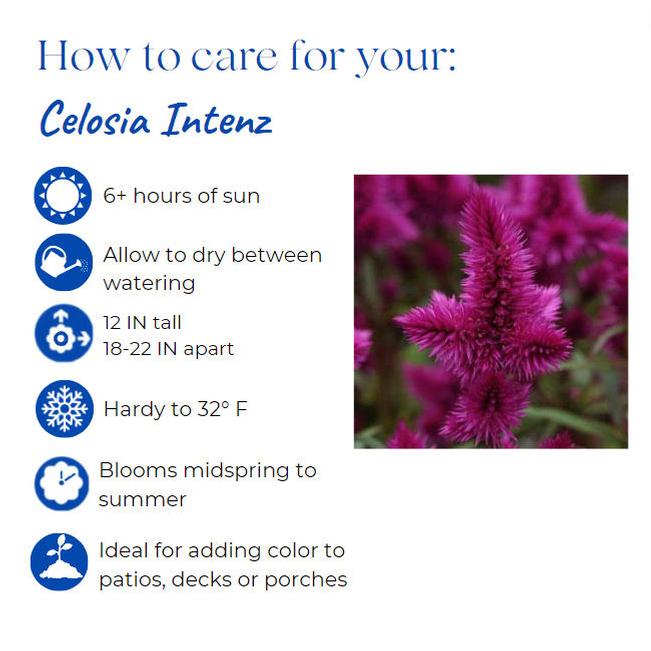 How to care for your:

Celosia Intenz

6+ hours of sun

Allow to dry between watering

12 IN tall
18-22 IN apart

Hardy to 32° F

Blooms midspring to summer

Ideal for adding color to patios, decks or porches